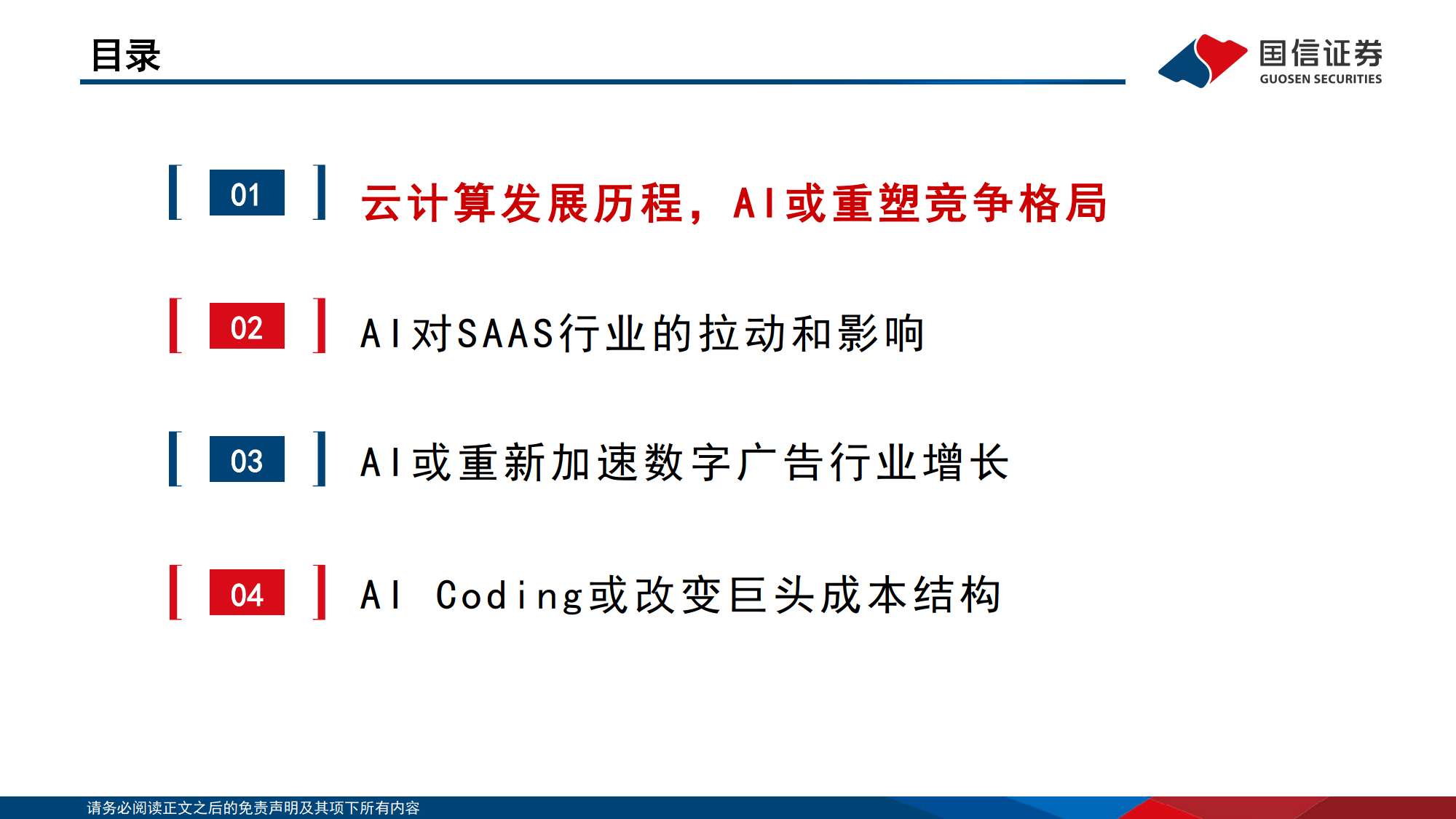 目录

国信证券
GUOSEN SECURITIES

01 云计算发展历程，AI或重塑竞争格局

02 AI对SAAS行业的拉动和影响

03 AI或重新加速数字广告行业增长

04 AI Coding或改变巨头成本结构

请务必阅读正文之后的免责声明及其项下所有内容